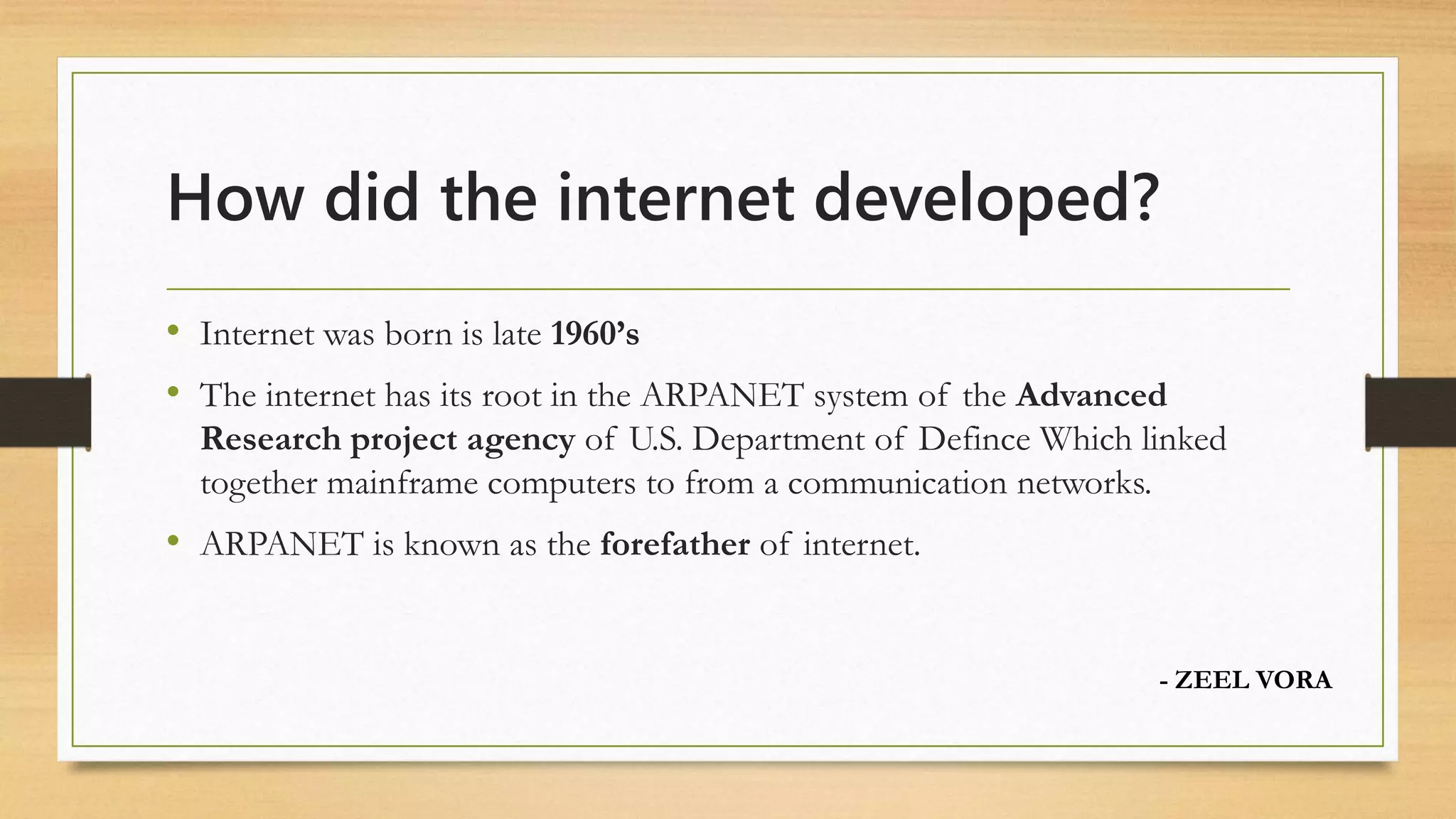 How did the internet developed?

• Internet was born is late 1960's

• The internet has its root in the ARPANET system of the Advanced Research project agency of U.S. Department of Defince Which linked together mainframe computers to from a communication networks.

• ARPANET is known as the forefather of internet.

- ZEEL VORA